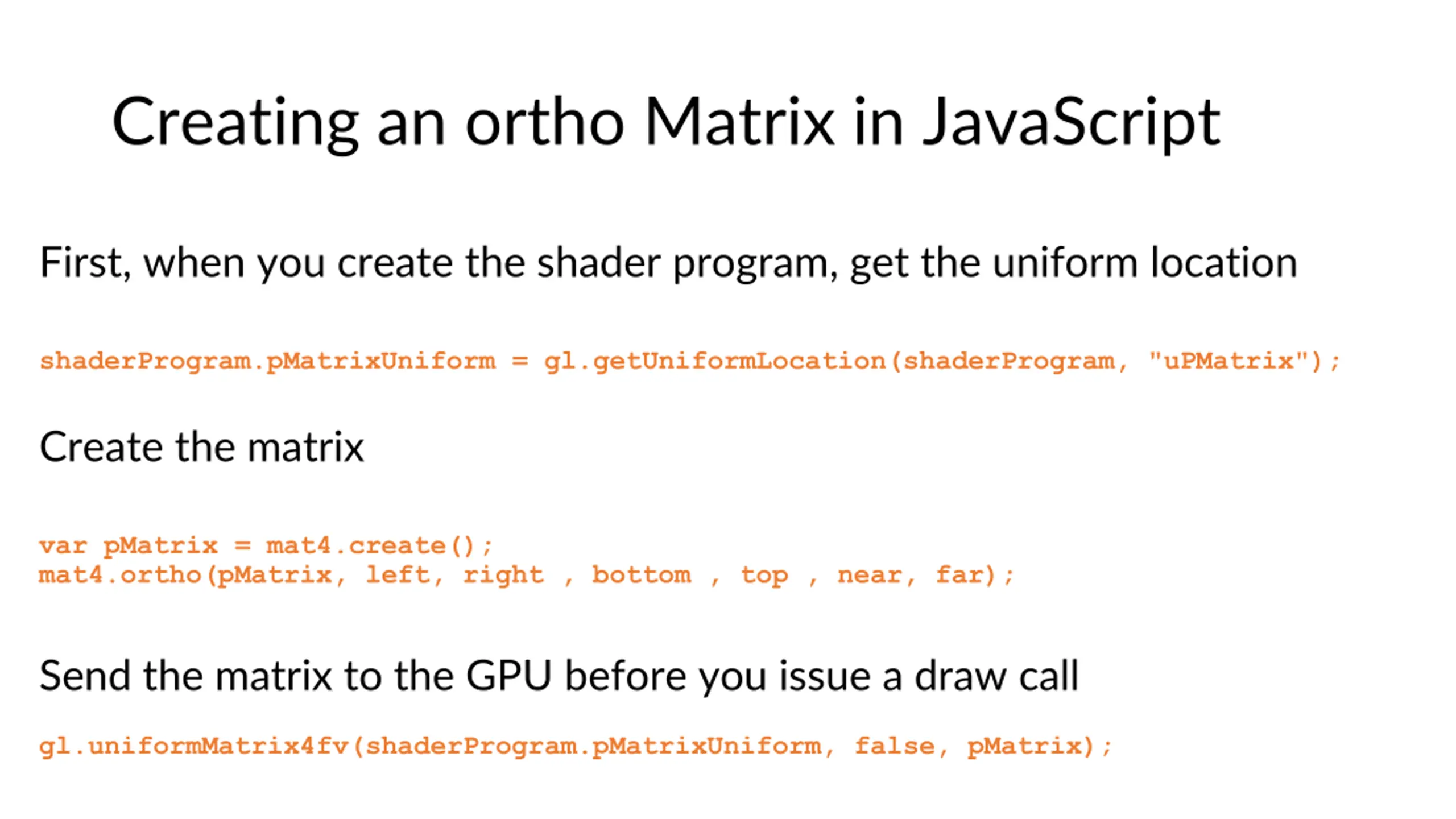 Creating an ortho Matrix in JavaScript

First, when you create the shader program, get the uniform location

shaderProgram.pMatrixUniform = gl.getUniformLocation(shaderProgram, "uPMatrix");

Create the matrix

var pMatrix = mat4.create();
mat4.ortho(pMatrix, left, right , bottom , top , near, far);

Send the matrix to the GPU before you issue a draw call

gl.uniformMatrix4fv(shaderProgram.pMatrixUniform, false, pMatrix);